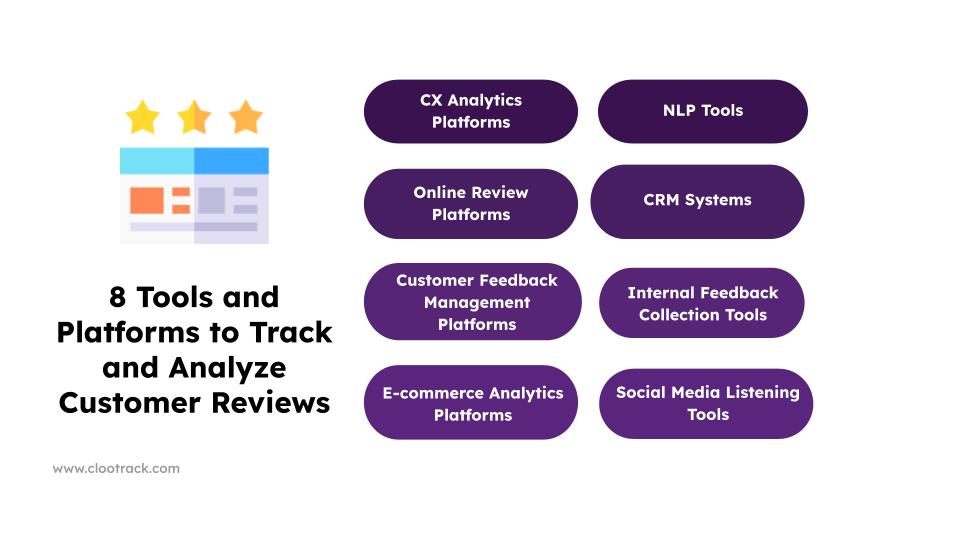 8 Tools and Platforms to Track and Analyze Customer Reviews

CX Analytics Platforms

NLP Tools

Online Review Platforms

CRM Systems

Customer Feedback Management Platforms

Internal Feedback Collection Tools

E-commerce Analytics Platforms

Social Media Listening Tools

www.clootrack.com